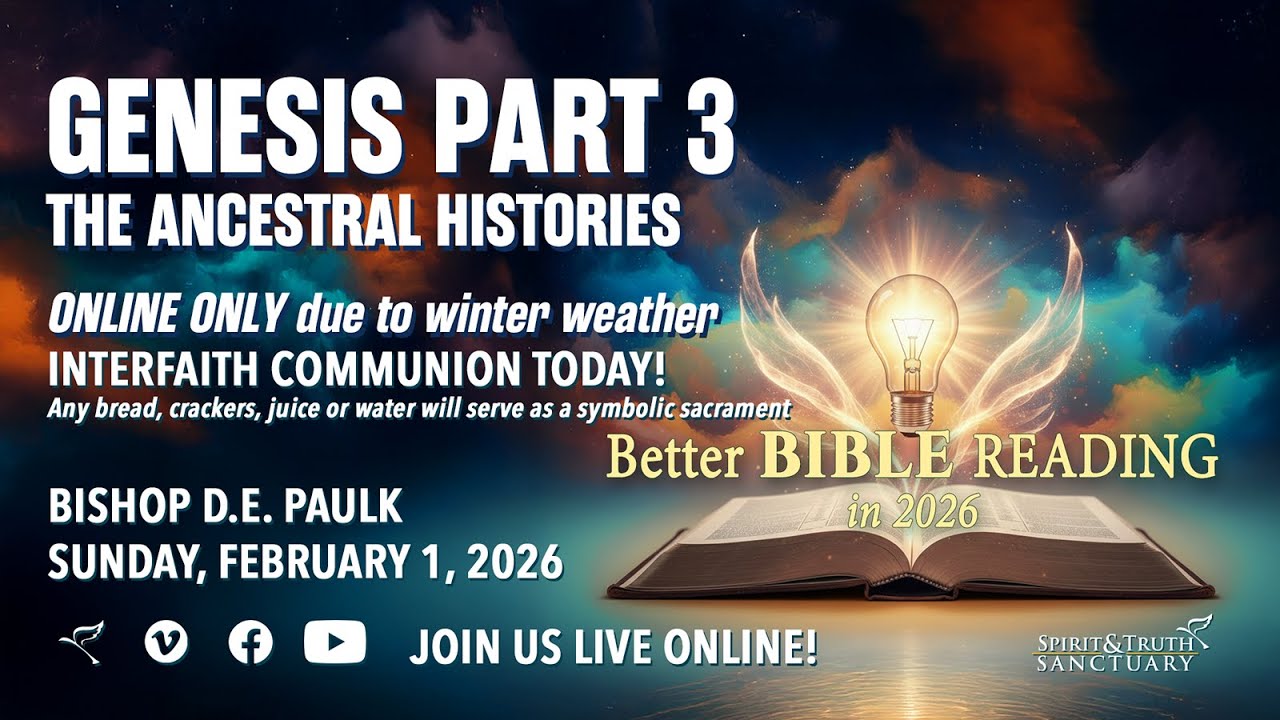 GENESIS PART 3
THE ANCESTRAL HISTORIES

ONLINE ONLY due to winter weather
INTERFAITH COMMUNION TODAY!
Any bread, crackers, juice or water will serve as a symbolic sacrament

Better BIBLE READING in 2026

BISHOP D.E. PAULK
SUNDAY, FEBRUARY 1, 2026

JOIN US LIVE ONLINE!

SPIRIT & TRUTH SANCTUARY